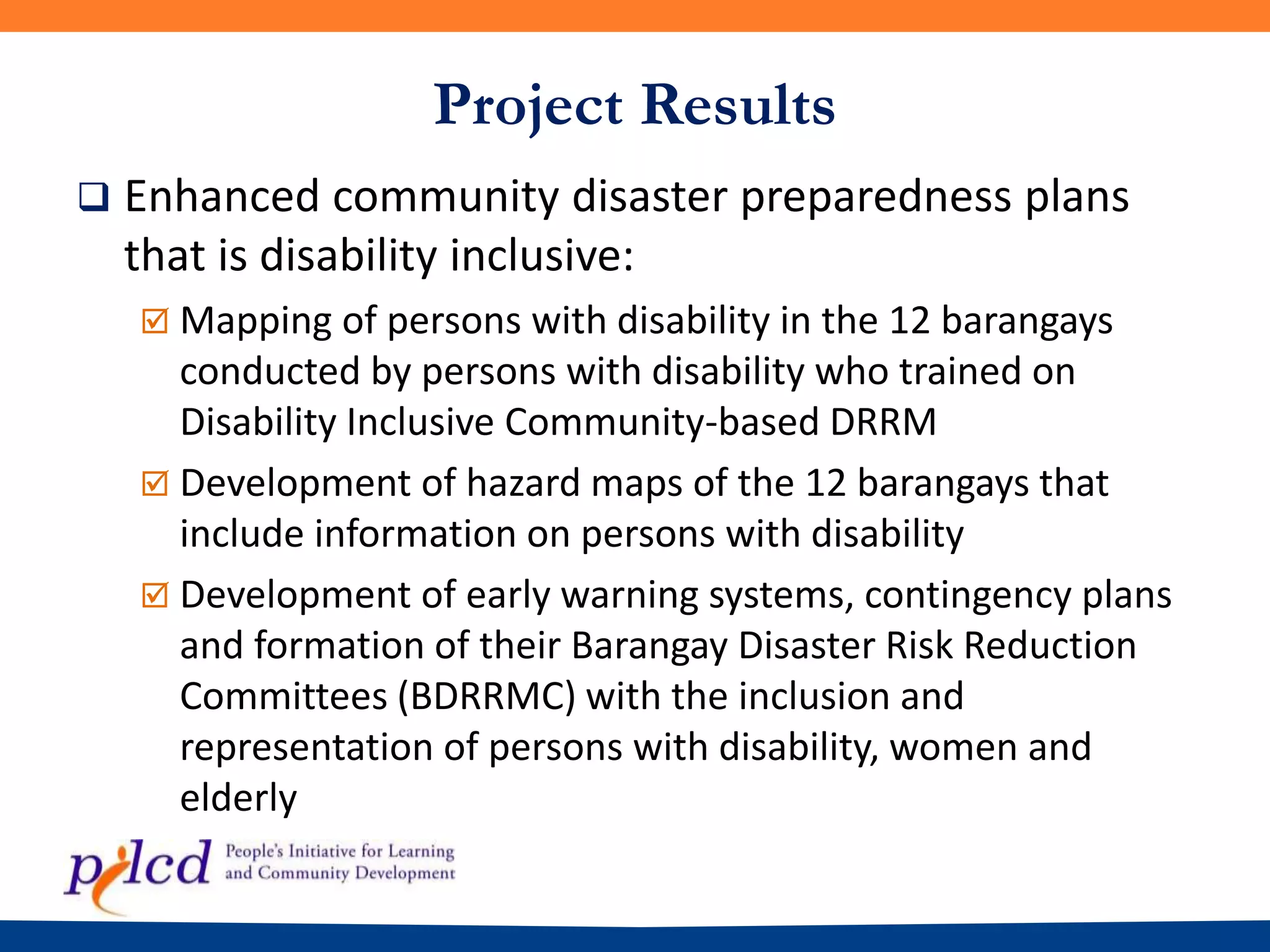 Project Results

❑ Enhanced community disaster preparedness plans that is disability inclusive:

☑ Mapping of persons with disability in the 12 barangays conducted by persons with disability who trained on Disability Inclusive Community-based DRRM

☑ Development of hazard maps of the 12 barangays that include information on persons with disability

☑ Development of early warning systems, contingency plans and formation of their Barangay Disaster Risk Reduction Committees (BDRRMC) with the inclusion and representation of persons with disability, women and elderly

pilcd People's Initiative for Learning and Community Development